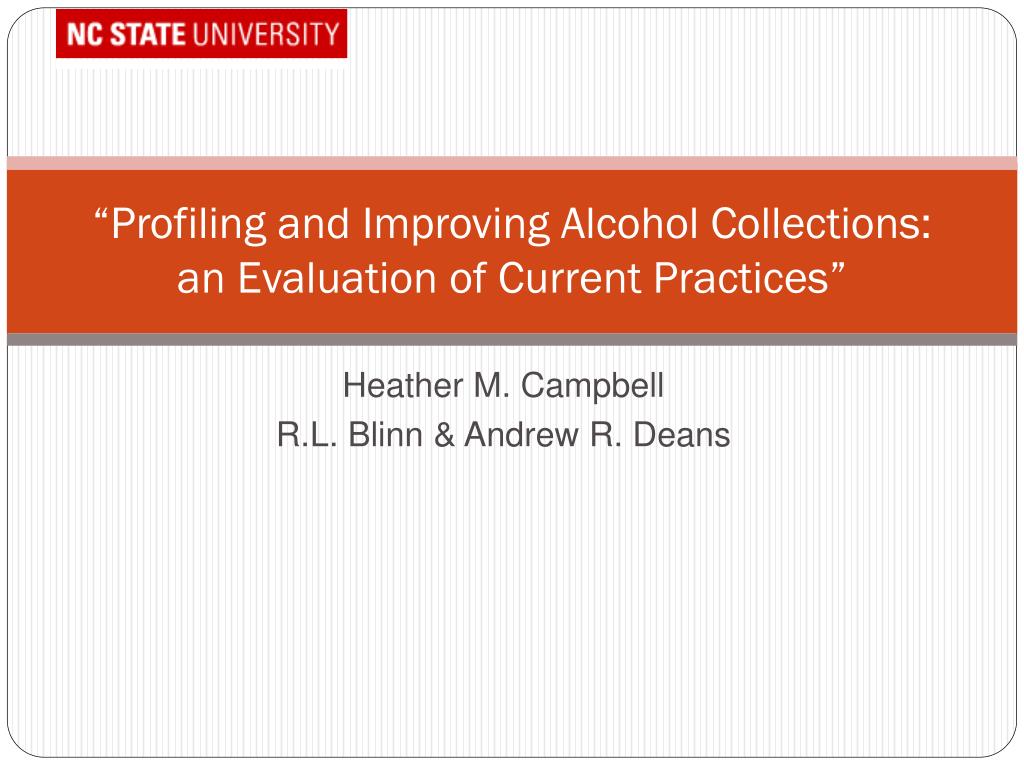 NC STATE UNIVERSITY

“Profiling and Improving Alcohol Collections: an Evaluation of Current Practices”

Heather M. Campbell
R.L. Blinn & Andrew R. Deans